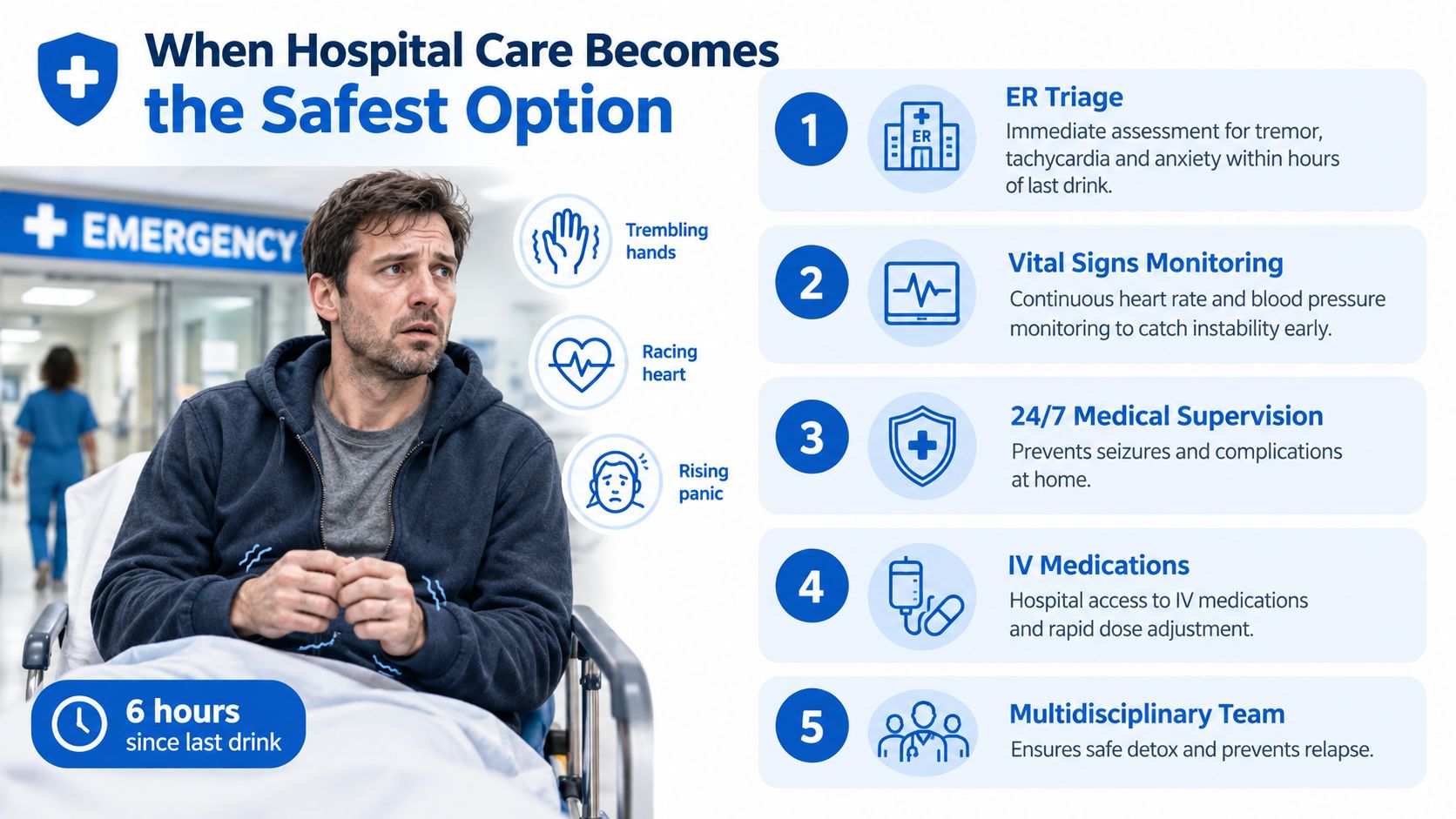 When Hospital Care Becomes the Safest Option

EMERGENCY

Trembling hands

Racing heart

Rising panic

6 hours since last drink

1 ER
ER Triage
Immediate assessment for tremor, tachycardia and anxiety within hours of last drink.

2
Vital Signs Monitoring
Continuous heart rate and blood pressure monitoring to catch instability early.

3
24/7 Medical Supervision
Prevents seizures and complications at home.

4
IV Medications
Hospital access to IV medications and rapid dose adjustment.

5
Multidisciplinary Team
Ensures safe detox and prevents relapse.